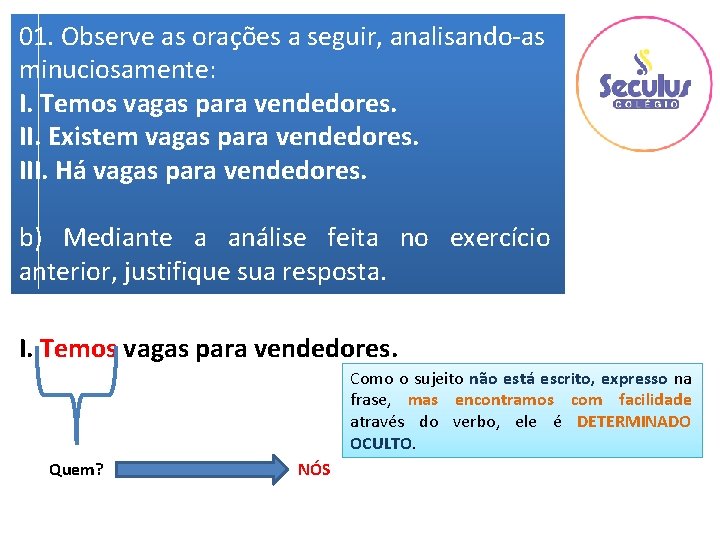 01. Observe as orações a seguir, analisando-as minuciosamente:
I. Temos vagas para vendedores.
II. Existem vagas para vendedores.
III. Há vagas para vendedores.

b) Mediante a análise feita no exercício anterior, justifique sua resposta.

Seculus
COLÉGIO

I. Temos vagas para vendedores.

Como o sujeito não está escrito, expresso na frase, mas encontramos com facilidade através do verbo, ele é DETERMINADO OCULTO.

Quem?

NÓS